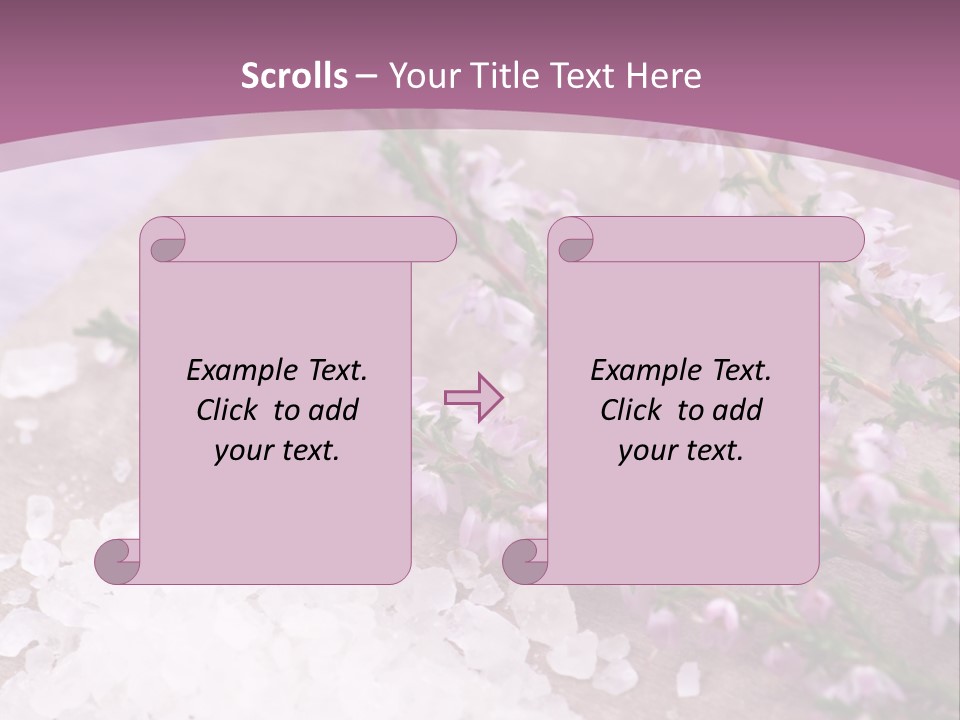 Scrolls – Your Title Text Here

Example Text. Click to add your text.

Example Text. Click to add your text.